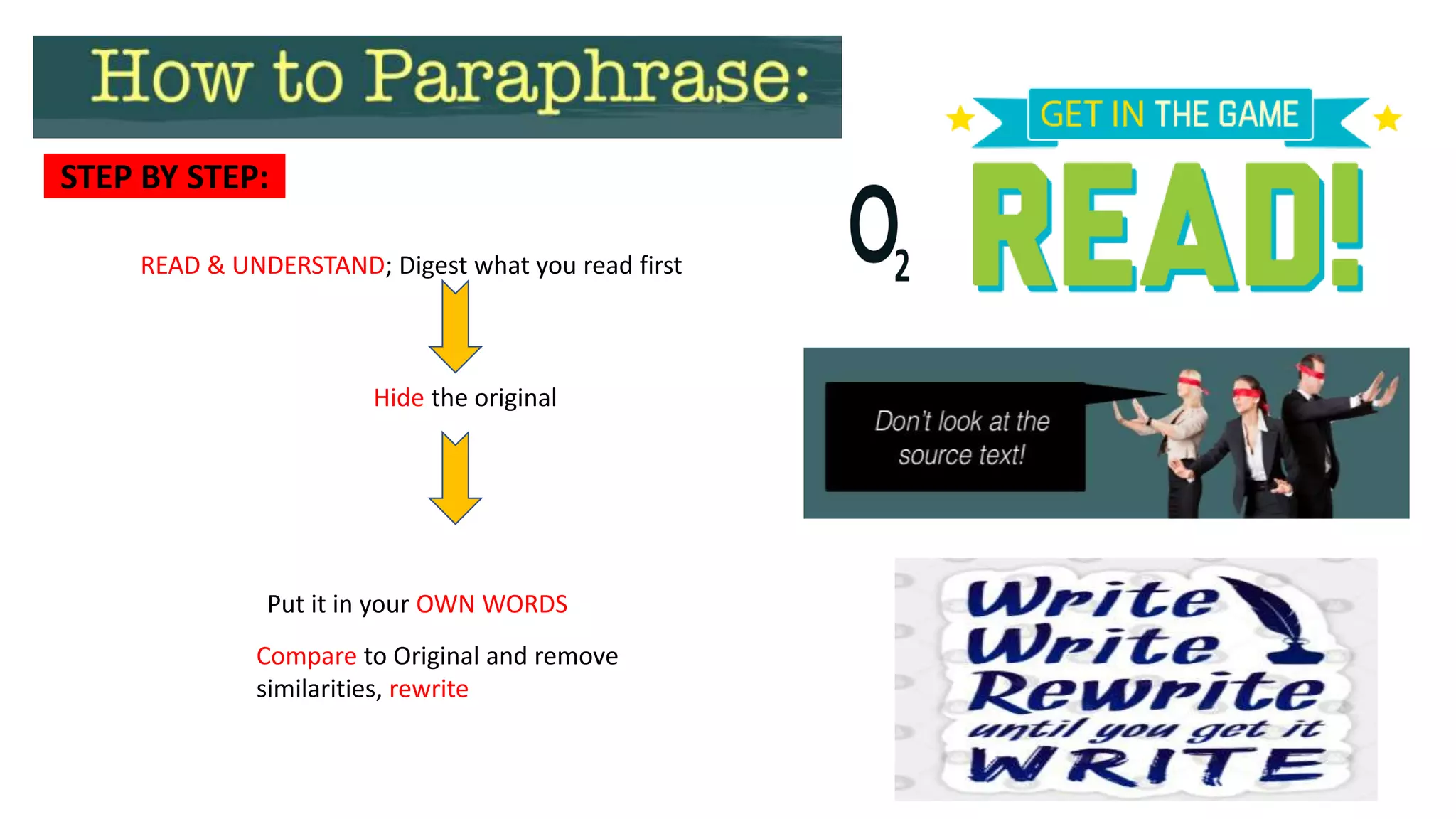 How to Paraphrase:

STEP BY STEP:

READ & UNDERSTAND; Digest what you read first

Hide the original

Put it in your OWN WORDS

Compare to Original and remove similarities, rewrite

GET IN THE GAME

$O_2$ READ!

Don't look at the source text!

Write
Write
Rewrite
until you get it
WRITE